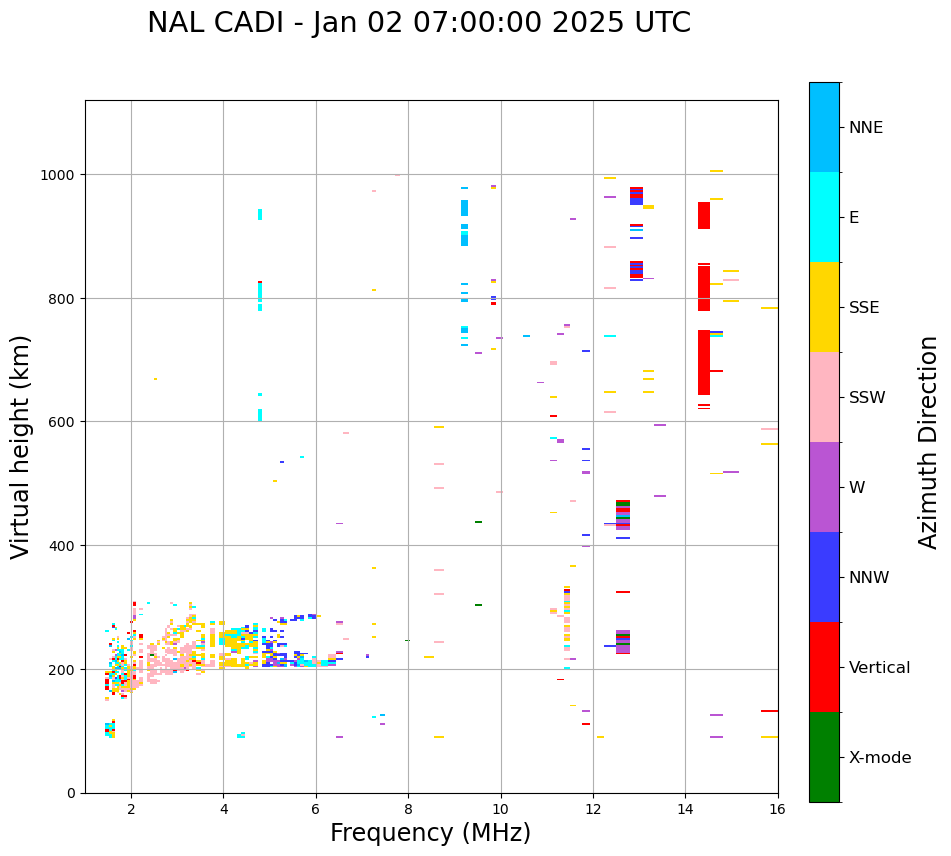 NAL CADI - Jan 02 07:00:00 2025 UTC

Virtual height (km)

1000
800
600
400
200
0

2
4
6
8
10
12
14
16

Frequency (MHz)

NNE
E
SSE
SSW
W
NNW
Vertical
X-mode

Azimuth Direction